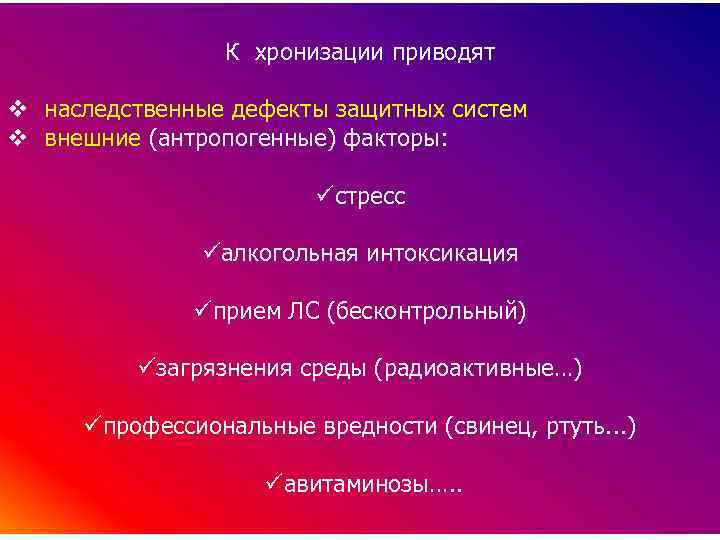 К хронизации приводят

❖ наследственные дефекты защитных систем
❖ внешние (антропогенные) факторы:

✓стресс

✓алкогольная интоксикация

✓прием ЛС (бесконтрольный)

✓загрязнения среды (радиоактивные…)

✓профессиональные вредности (свинец, ртуть...)

✓авитаминозы…..